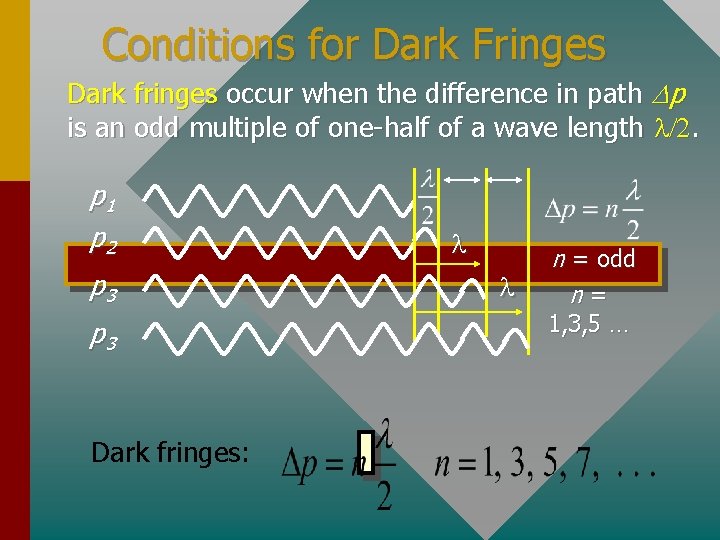 Conditions for Dark Fringes

Dark fringes occur when the difference in path $\Delta p$ is an odd multiple of one-half of a wave length $\lambda/2$.

$p_1$

$p_2$

$p_3$

$p_3$

$\frac{\lambda}{2}$

$\lambda$

$\lambda$

$\Delta p = n\frac{\lambda}{2}$

$n$ = odd

$n$ = 1,3,5 …

Dark fringes: $\Delta p = n\frac{\lambda}{2}$ $n = 1, 3, 5, 7, \ldots$